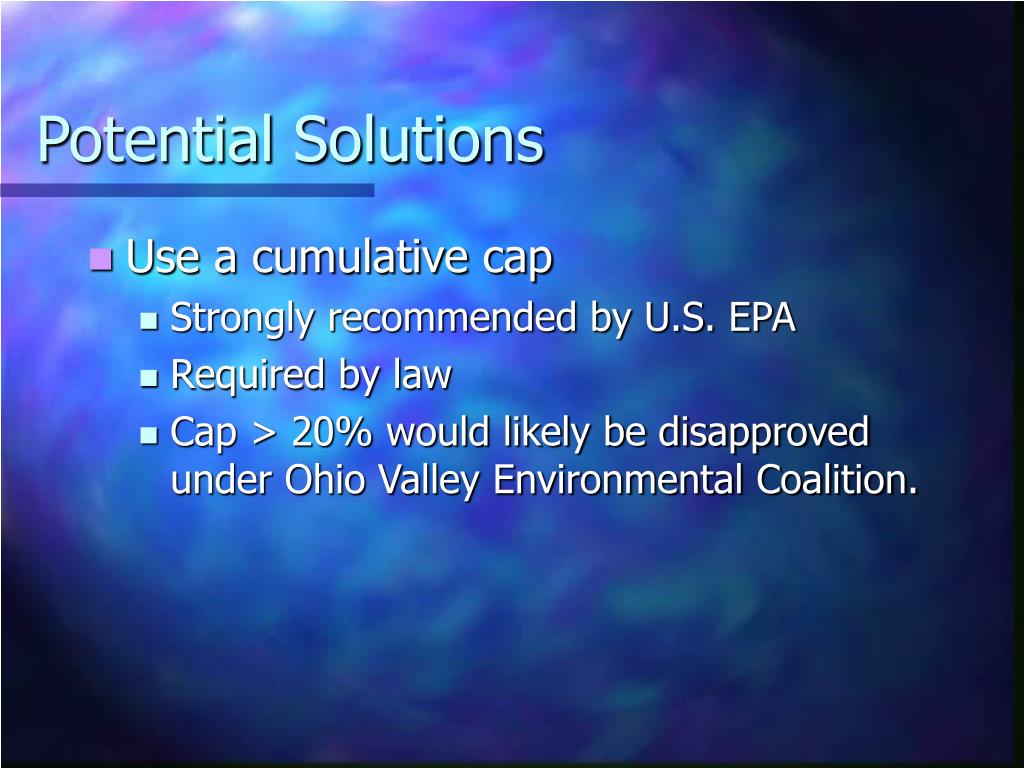 Potential Solutions

Use a cumulative cap

Strongly recommended by U.S. EPA

Required by law

Cap > 20% would likely be disapproved under Ohio Valley Environmental Coalition.